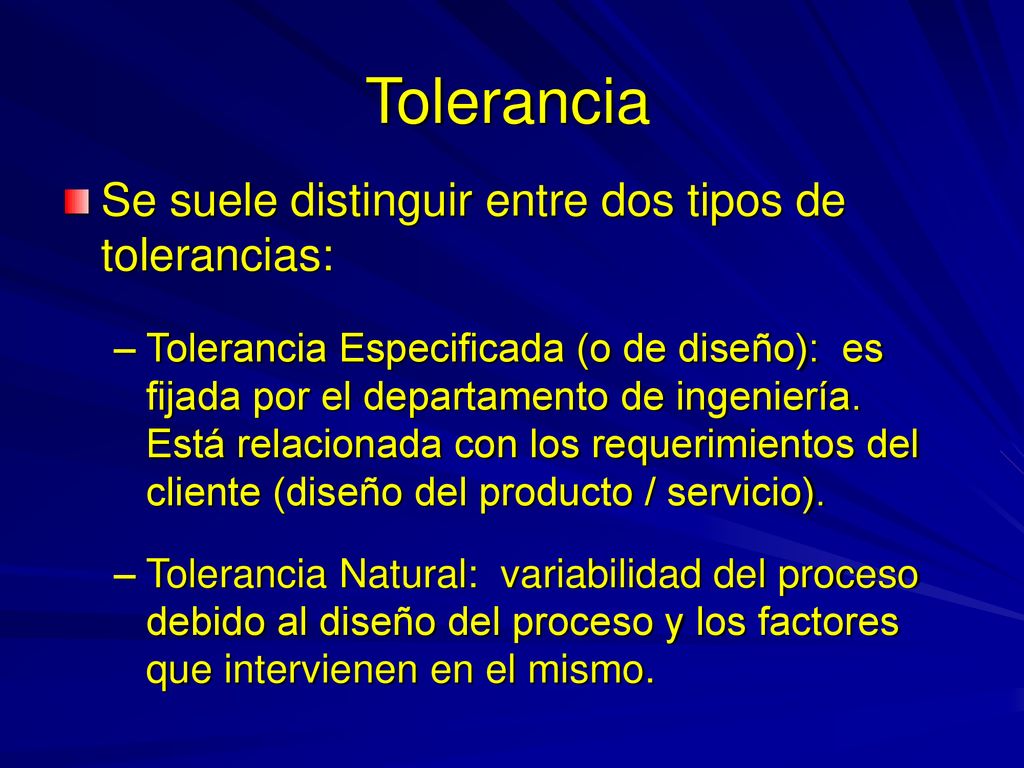 Tolerancia

Se suele distinguir entre dos tipos de tolerancias:

– Tolerancia Especificada (o de diseño): es fijada por el departamento de ingeniería. Está relacionada con los requerimientos del cliente (diseño del producto / servicio).

– Tolerancia Natural: variabilidad del proceso debido al diseño del proceso y los factores que intervienen en el mismo.